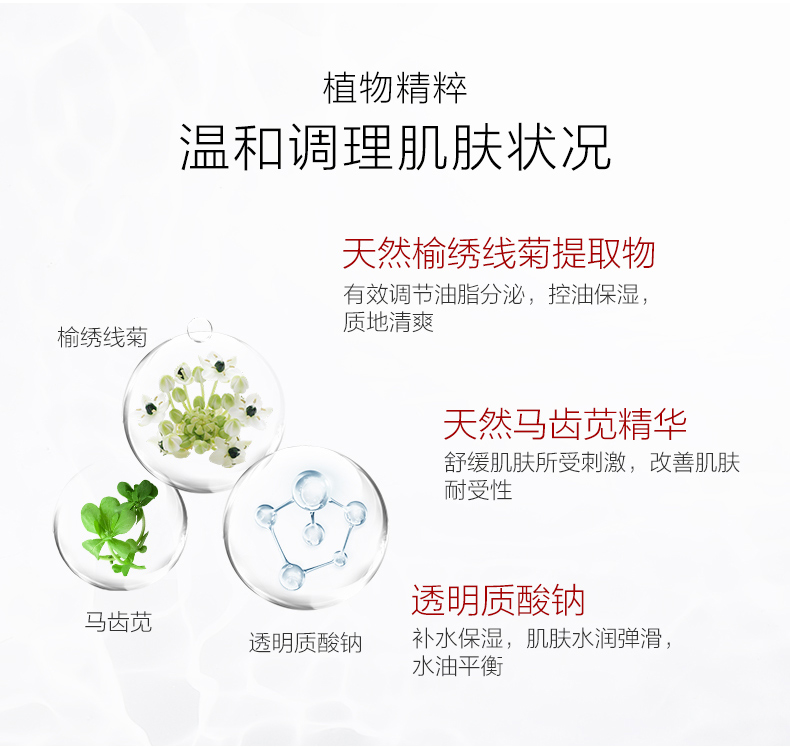 植物精粹

温和调理肌肤状况

天然榆绣线菊提取物

有效调节油脂分泌，控油保湿，质地清爽

榆绣线菊

天然马齿苋精华

舒缓肌肤所受刺激，改善肌肤耐受性

马齿苋

透明质酸钠

透明质酸钠

补水保湿，肌肤水润弹滑，水油平衡